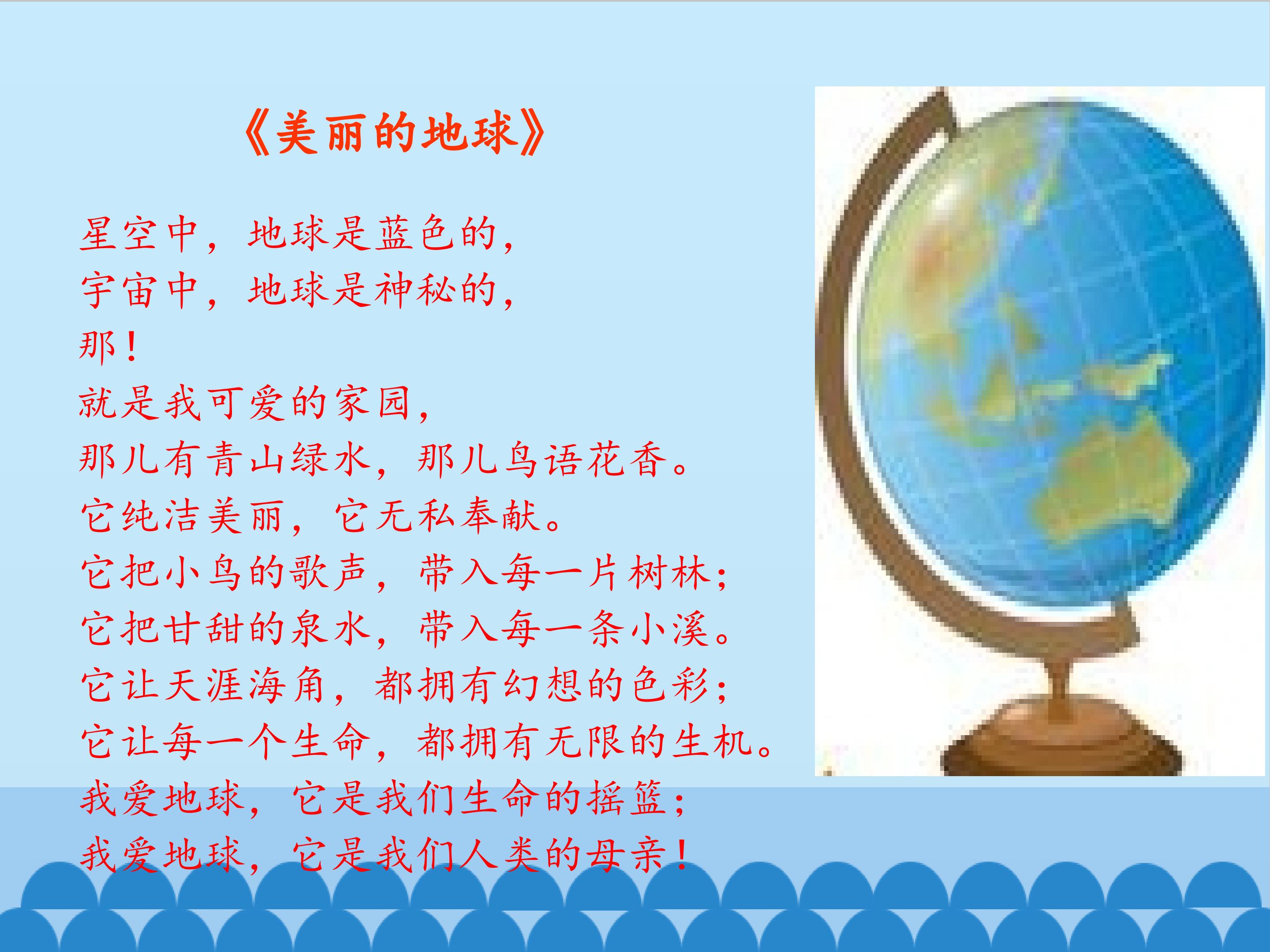 《美丽的地球》

星空中，地球是蓝色的，
宇宙中，地球是神秘的，
那！
就是我可爱的家园，
那儿有青山绿水，那儿鸟语花香。
它纯洁美丽，它无私奉献。
它把小鸟的歌声，带入每一片树林；
它把甘甜的泉水，带入每一条小溪。
它让天涯海角，都拥有幻想的色彩；
它让每一个生命，都拥有无限的生机。
我爱地球，它是我们生命的摇篮；
我爱地球，它是我们人类的母亲！